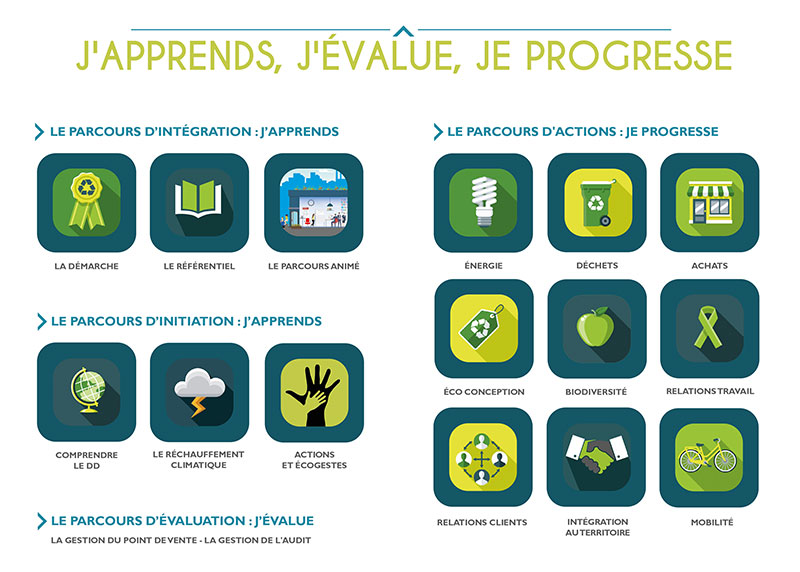 J'APPRENDS, J'ÉVALUE, JE PROGRESSE

LE PARCOURS D'INTÉGRATION : J'APPRENDS

LA DÉMARCHE

LE RÉFÉRENTIEL

LE PARCOURS ANIMÉ

LE PARCOURS D'INITIATION : J'APPRENDS

COMPRENDRE LE DD

LE RÉCHAUFFEMENT CLIMATIQUE

ACTIONS ET ÉCOGESTES

LE PARCOURS D'ÉVALUATION : J'ÉVALUE

LA GESTION DU POINT DE VENTE - LA GESTION DE L'AUDIT

LE PARCOURS D'ACTIONS : JE PROGRESSE

ÉNERGIE

DÉCHETS

ACHATS

ÉCO CONCEPTION

BIODIVERSITÉ

RELATIONS TRAVAIL

RELATIONS CLIENTS

INTÉGRATION AU TERRITOIRE

MOBILITÉ